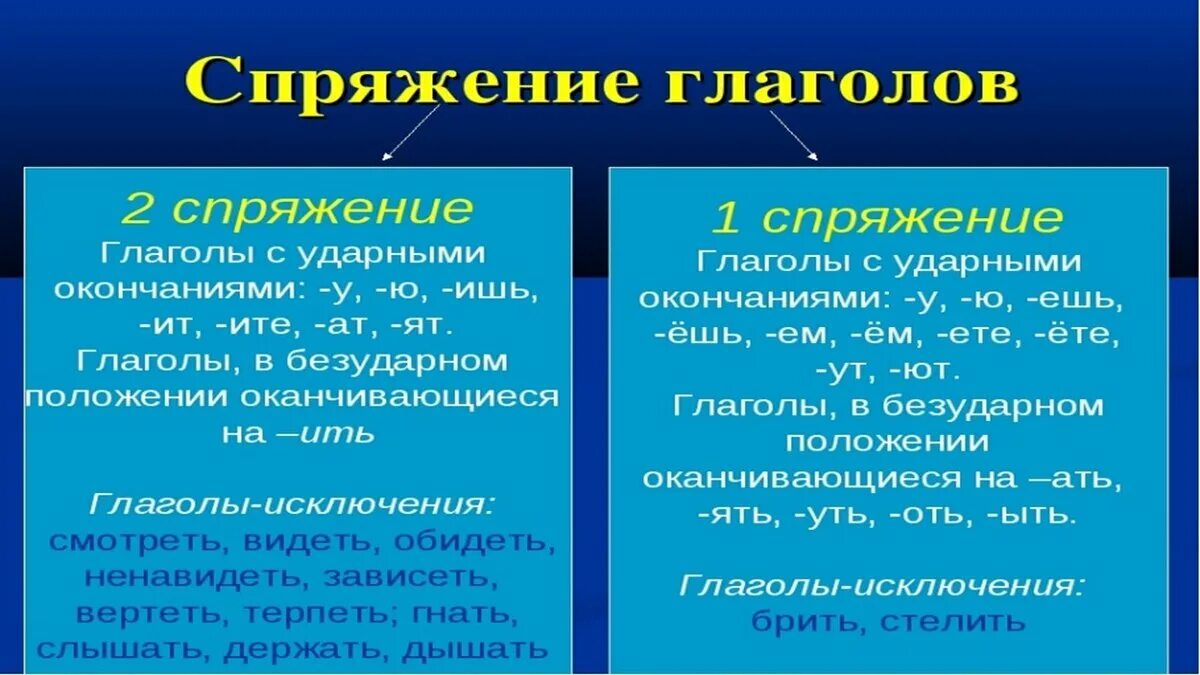 Спряжение глаголов

2 спряжение
Глаголы с ударными окончаниями: -у, -ю, -ишь, -ит, -ите, -ат, -ят.
Глаголы, в безударном положении оканчивающиеся на –ить

Глаголы-исключения:
смотреть, видеть, обидеть, ненавидеть, зависеть, вертеть, терпеть; гнать, слышать, держать, дышать

1 спряжение
Глаголы с ударными окончаниями: -у, -ю, -ешь, -ёшь, -ем, -ём, -ете, -ёте, -ут, -ют.
Глаголы, в безударном положении оканчивающиеся на –ать, -ять, -уть, -оть, -ыть.

Глаголы-исключения:
брить, стелить